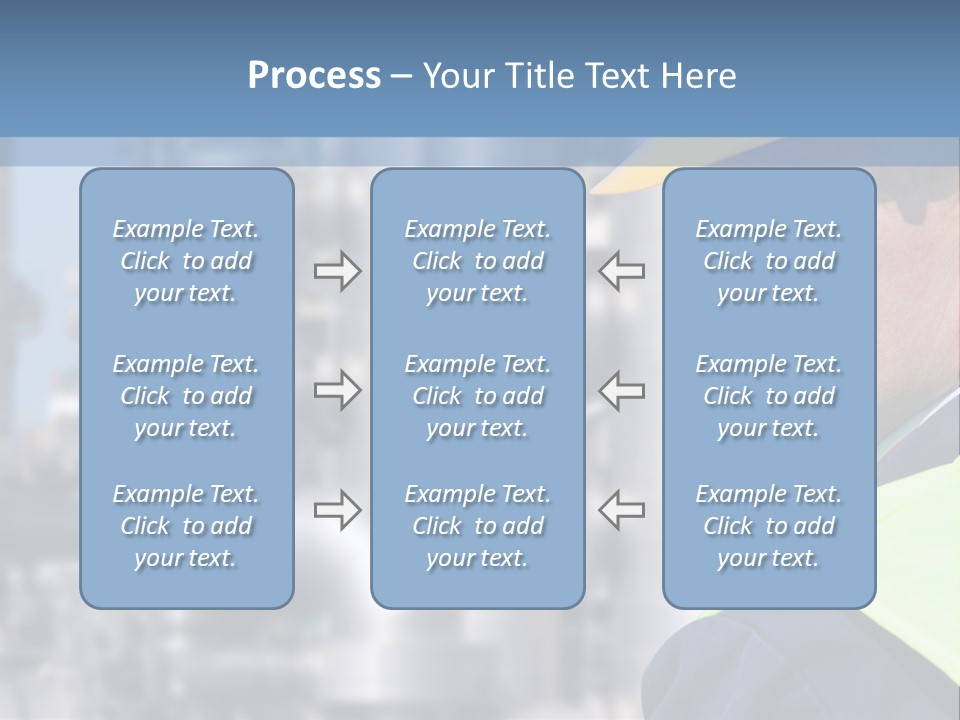 Process – Your Title Text Here

Example Text. Click to add your text.

Example Text. Click to add your text.

Example Text. Click to add your text.

Example Text. Click to add your text.

Example Text. Click to add your text.

Example Text. Click to add your text.

Example Text. Click to add your text.

Example Text. Click to add your text.

Example Text. Click to add your text.